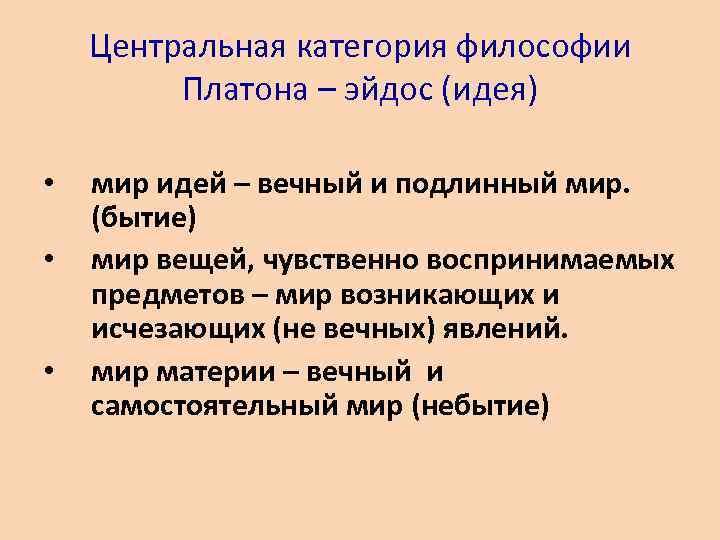 Центральная категория философии Платона – эйдос (идея)

• мир идей – вечный и подлинный мир. (бытие)
• мир вещей, чувственно воспринимаемых предметов – мир возникающих и исчезающих (не вечных) явлений.
• мир материи – вечный и самостоятельный мир (небытие)